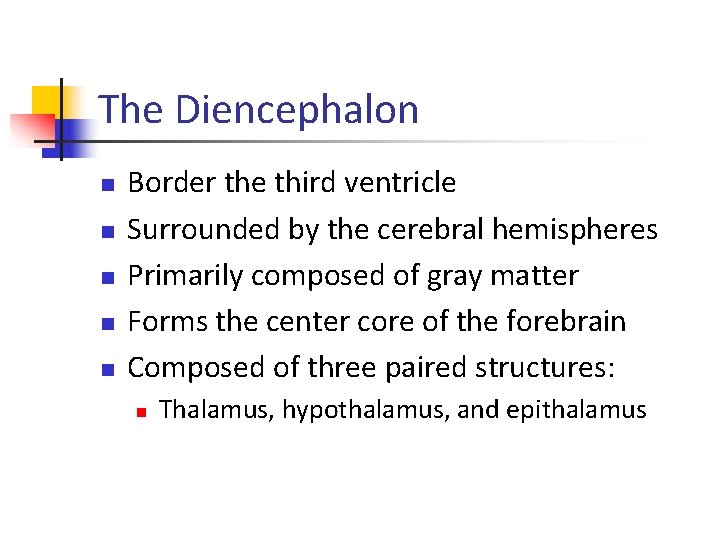 The Diencephalon

- Border the third ventricle
- Surrounded by the cerebral hemispheres
- Primarily composed of gray matter
- Forms the center core of the forebrain
- Composed of three paired structures:
  - Thalamus, hypothalamus, and epithalamus